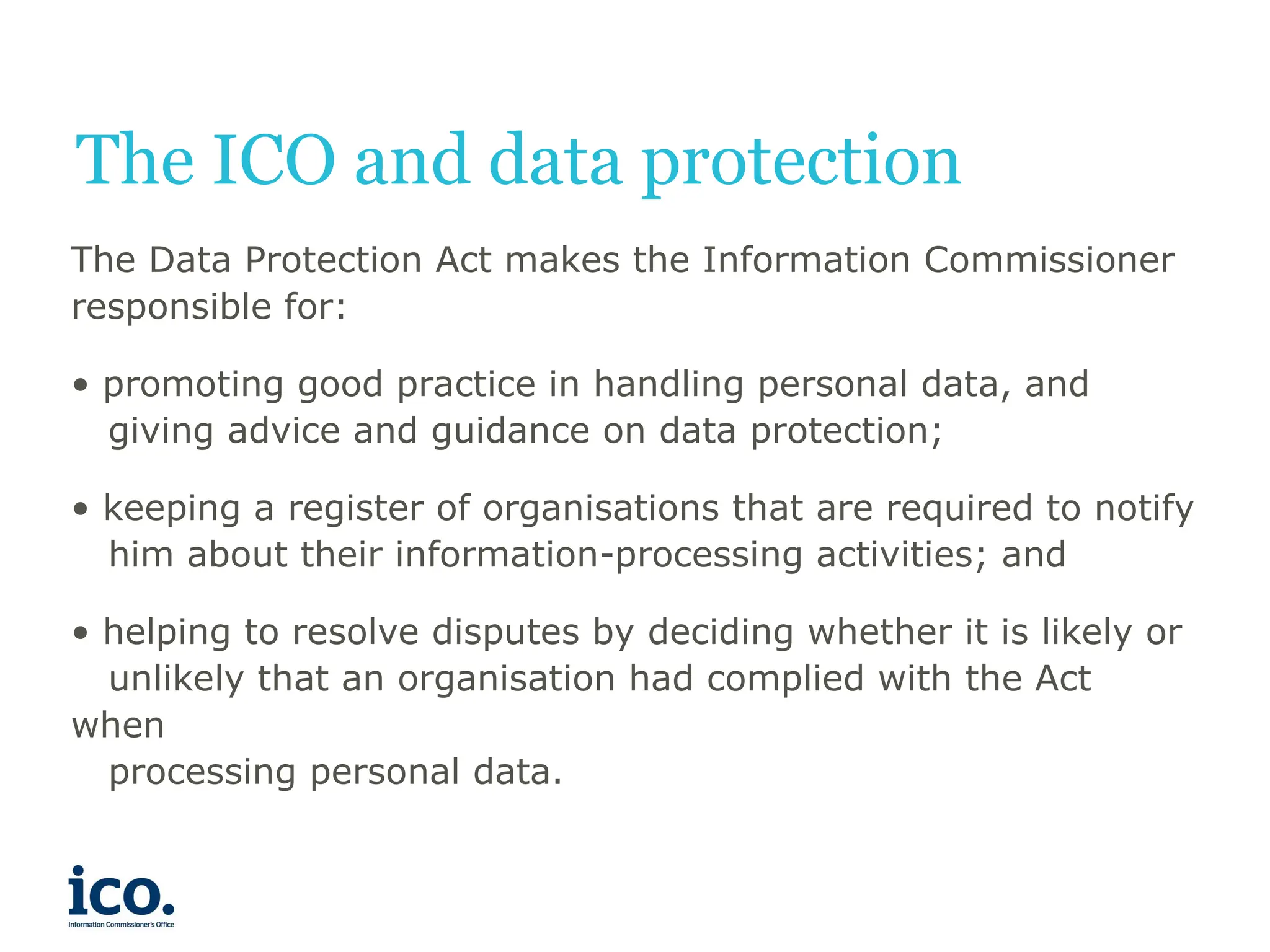 The ICO and data protection

The Data Protection Act makes the Information Commissioner responsible for:

• promoting good practice in handling personal data, and giving advice and guidance on data protection;

• keeping a register of organisations that are required to notify him about their information-processing activities; and

• helping to resolve disputes by deciding whether it is likely or unlikely that an organisation had complied with the Act when processing personal data.

ico.
Information Commissioner's Office